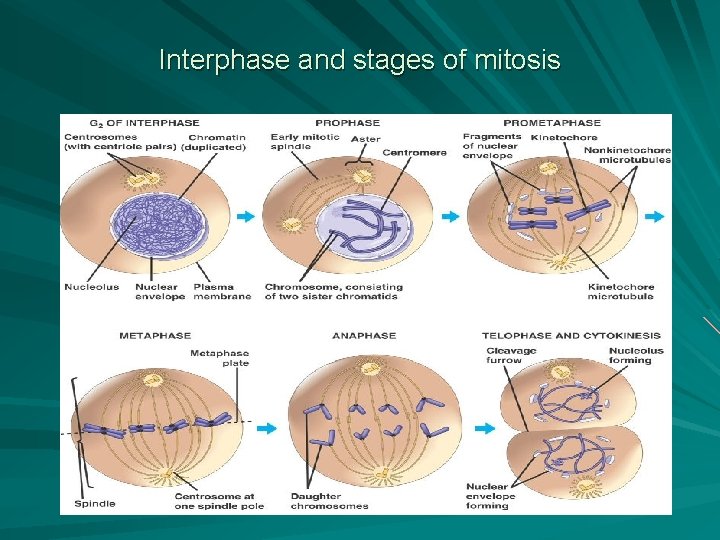 Interphase and stages of mitosis

$G_2$ OF INTERPHASE

Centrosomes (with centriole pairs)

Chromatin (duplicated)

Nucleolus

Nuclear envelope

Plasma membrane

PROPHASE

Early mitotic spindle

Aster

Centromere

Chromosome, consisting of two sister chromatids

PROMETAPHASE

Fragments of nuclear envelope

Kinetochore

Nonkinetochore microtubules

Kinetochore microtubule

METAPHASE

Metaphase plate

Spindle

Centrosome at one spindle pole

ANAPHASE

Daughter chromosomes

TELOPHASE AND CYTOKINESIS

Cleavage furrow

Nucleolus forming

Nuclear envelope forming